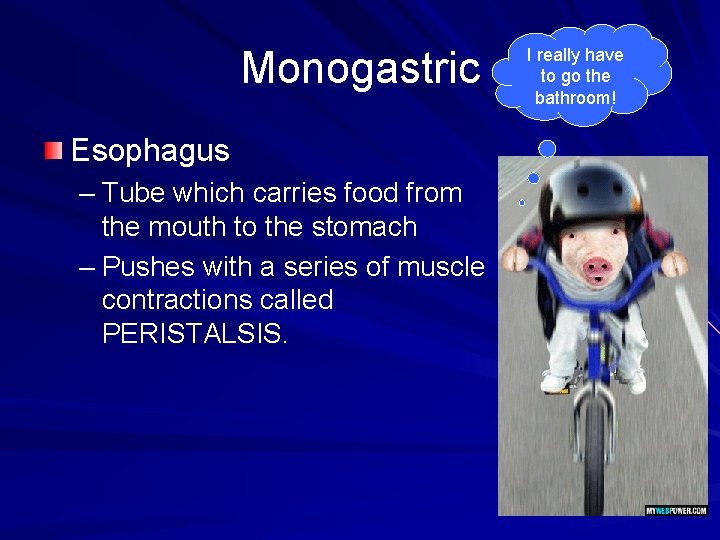 Monogastric

I really have to go the bathroom!

Esophagus

– Tube which carries food from the mouth to the stomach

– Pushes with a series of muscle contractions called PERISTALSIS.

MYWEBPOWER.COM